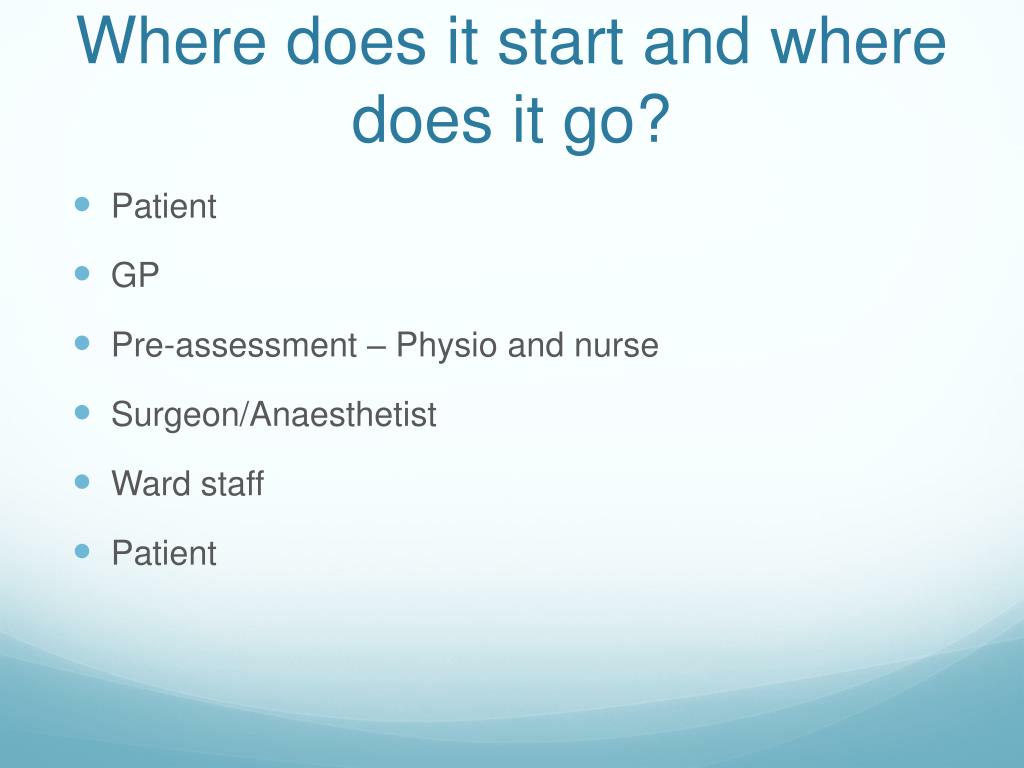 Where does it start and where does it go?

- Patient
- GP
- Pre-assessment – Physio and nurse
- Surgeon/Anaesthetist
- Ward staff
- Patient